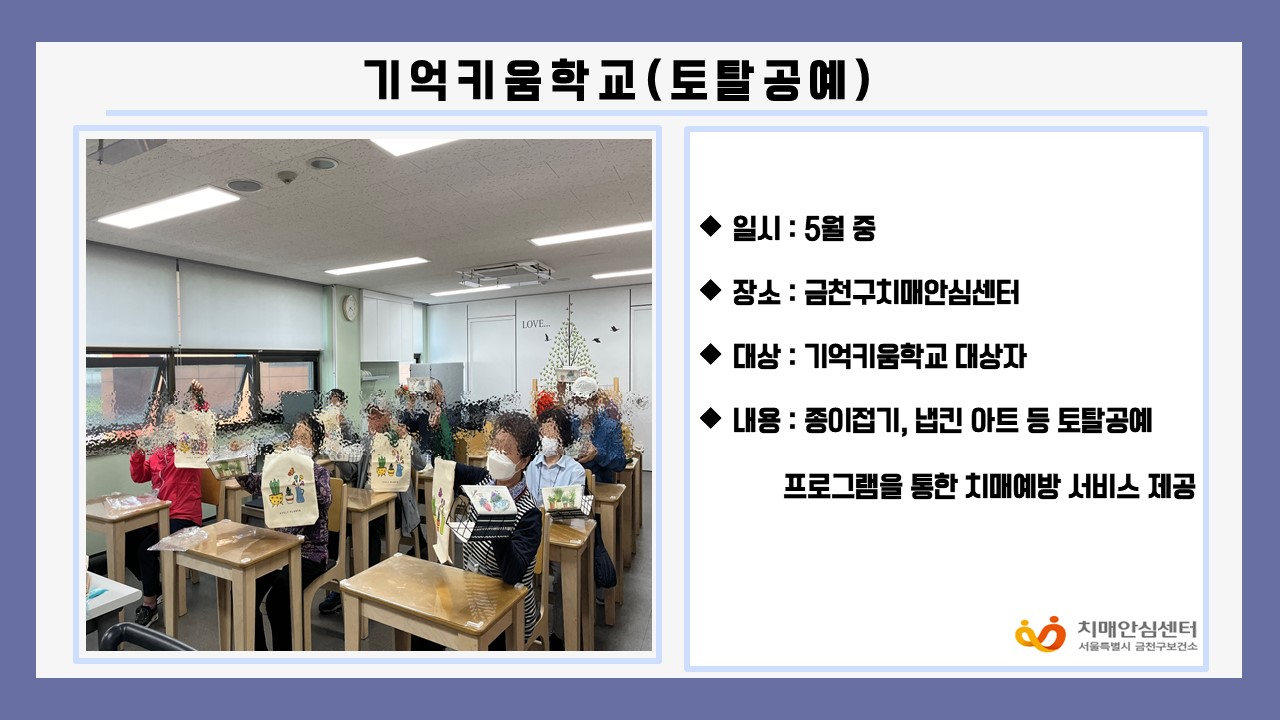 기억키움학교(토탈공예)

LOVE...

◆ 일시 : 5월 중

◆ 장소 : 금천구치매안심센터

◆ 대상 : 기억키움학교 대상자

◆ 내용 : 종이접기, 냅킨 아트 등 토탈공예 프로그램을 통한 치매예방 서비스 제공

치매안심센터
서울특별시 금천구보건소